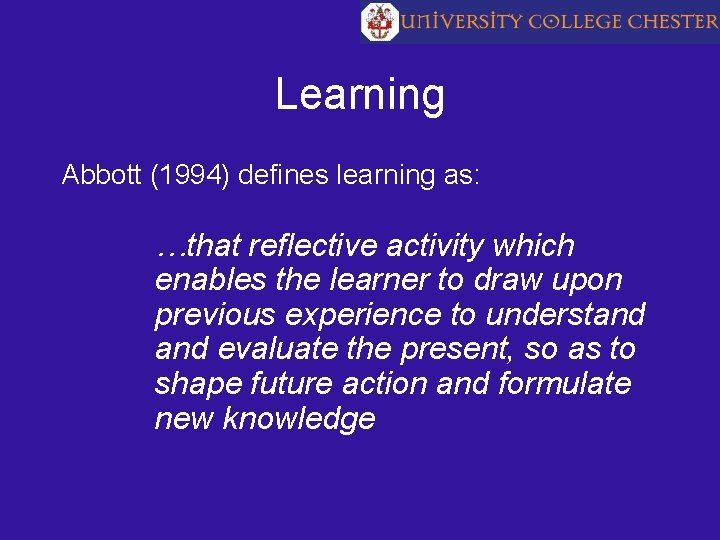 UNIVERSITY COLLEGE CHESTER

Learning

Abbott (1994) defines learning as:

…that reflective activity which enables the learner to draw upon previous experience to understand and evaluate the present, so as to shape future action and formulate new knowledge